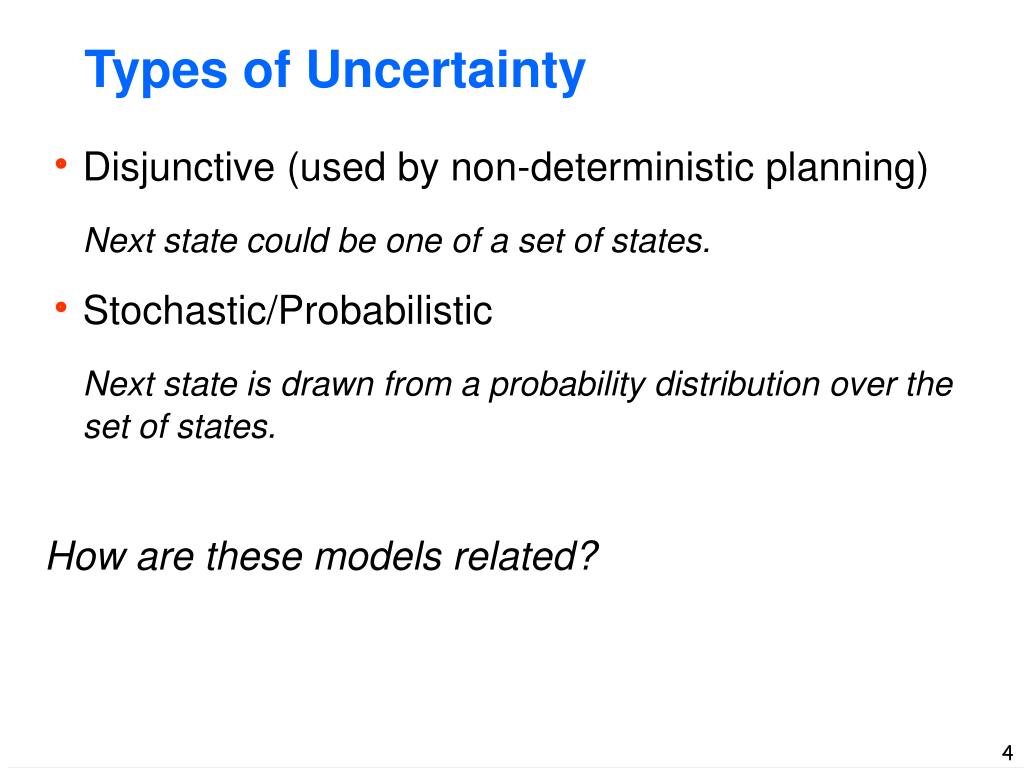 Types of Uncertainty

• Disjunctive (used by non-deterministic planning)

Next state could be one of a set of states.

• Stochastic/Probabilistic

Next state is drawn from a probability distribution over the set of states.

How are these models related?

4